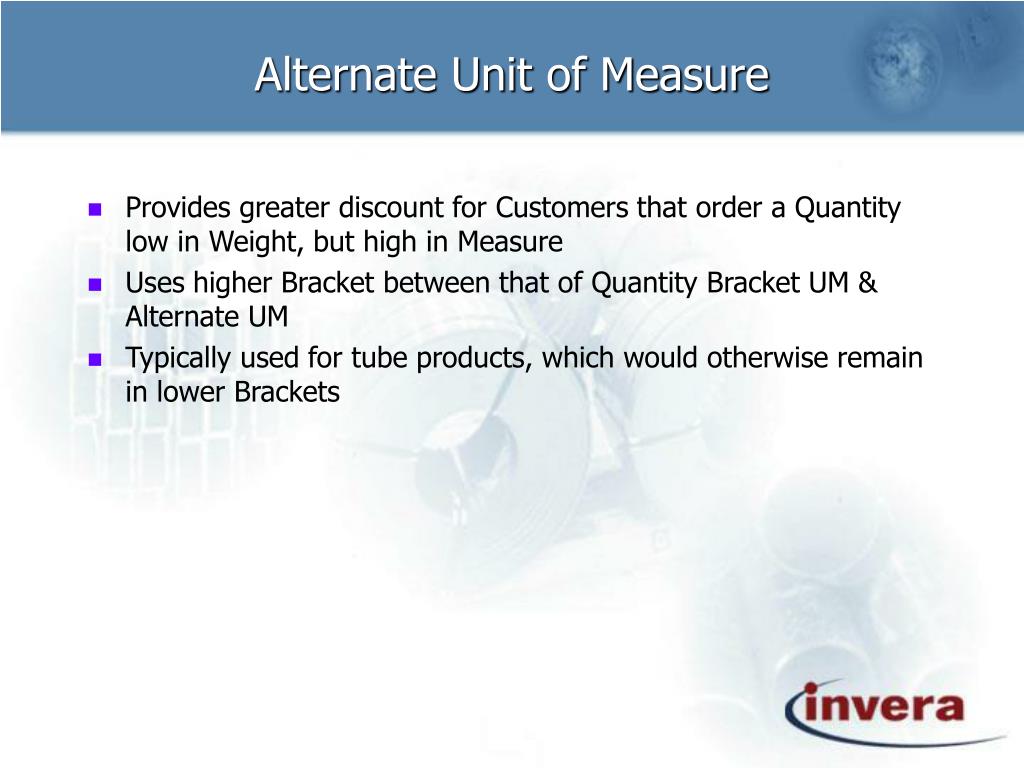 Alternate Unit of Measure

- Provides greater discount for Customers that order a Quantity low in Weight, but high in Measure
- Uses higher Bracket between that of Quantity Bracket UM & Alternate UM
- Typically used for tube products, which would otherwise remain in lower Brackets

invera